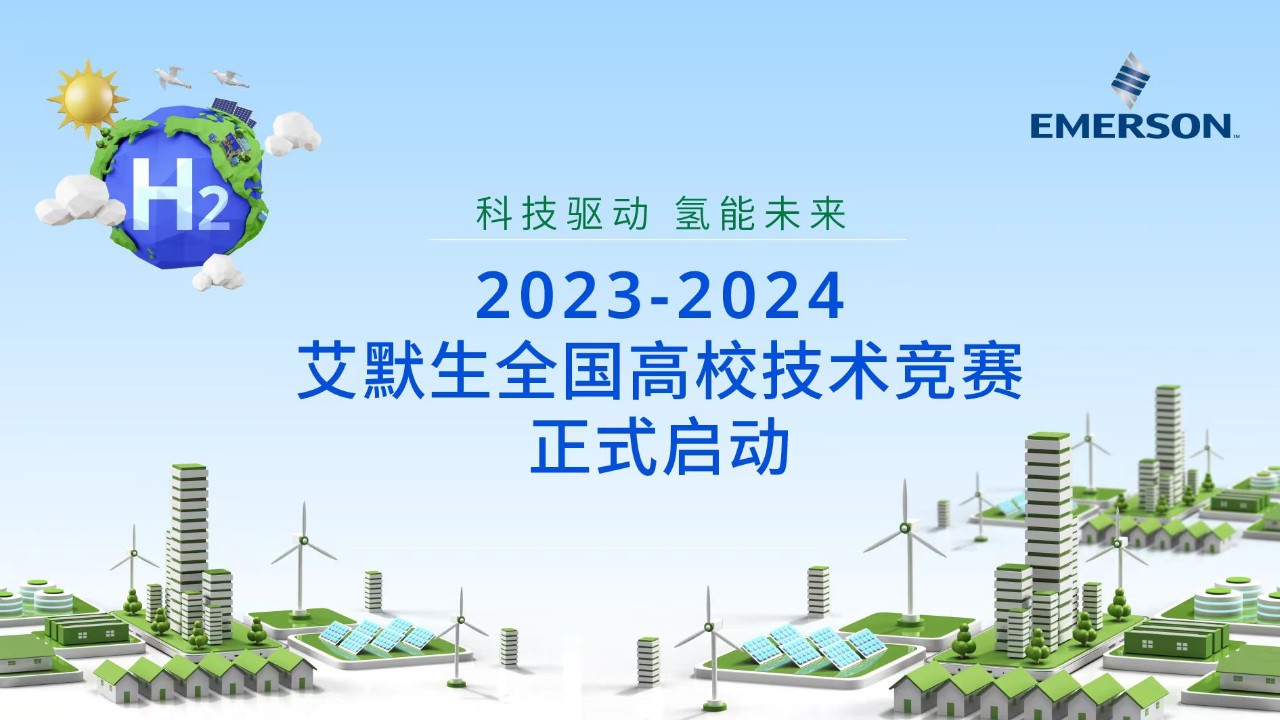 $H_2$

EMERSON

科技驱动 氢能未来

2023-2024
艾默生全国高校技术竞赛
正式启动